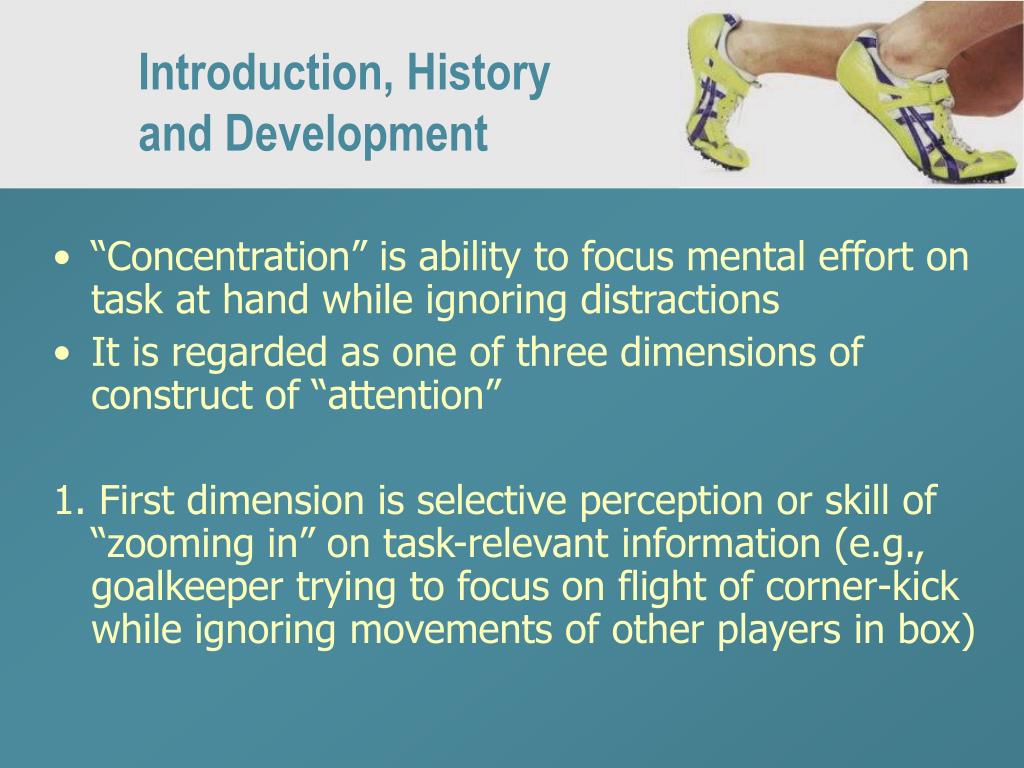 Introduction, History and Development

• “Concentration” is ability to focus mental effort on task at hand while ignoring distractions
• It is regarded as one of three dimensions of construct of “attention”

1. First dimension is selective perception or skill of “zooming in” on task-relevant information (e.g., goalkeeper trying to focus on flight of corner-kick while ignoring movements of other players in box)